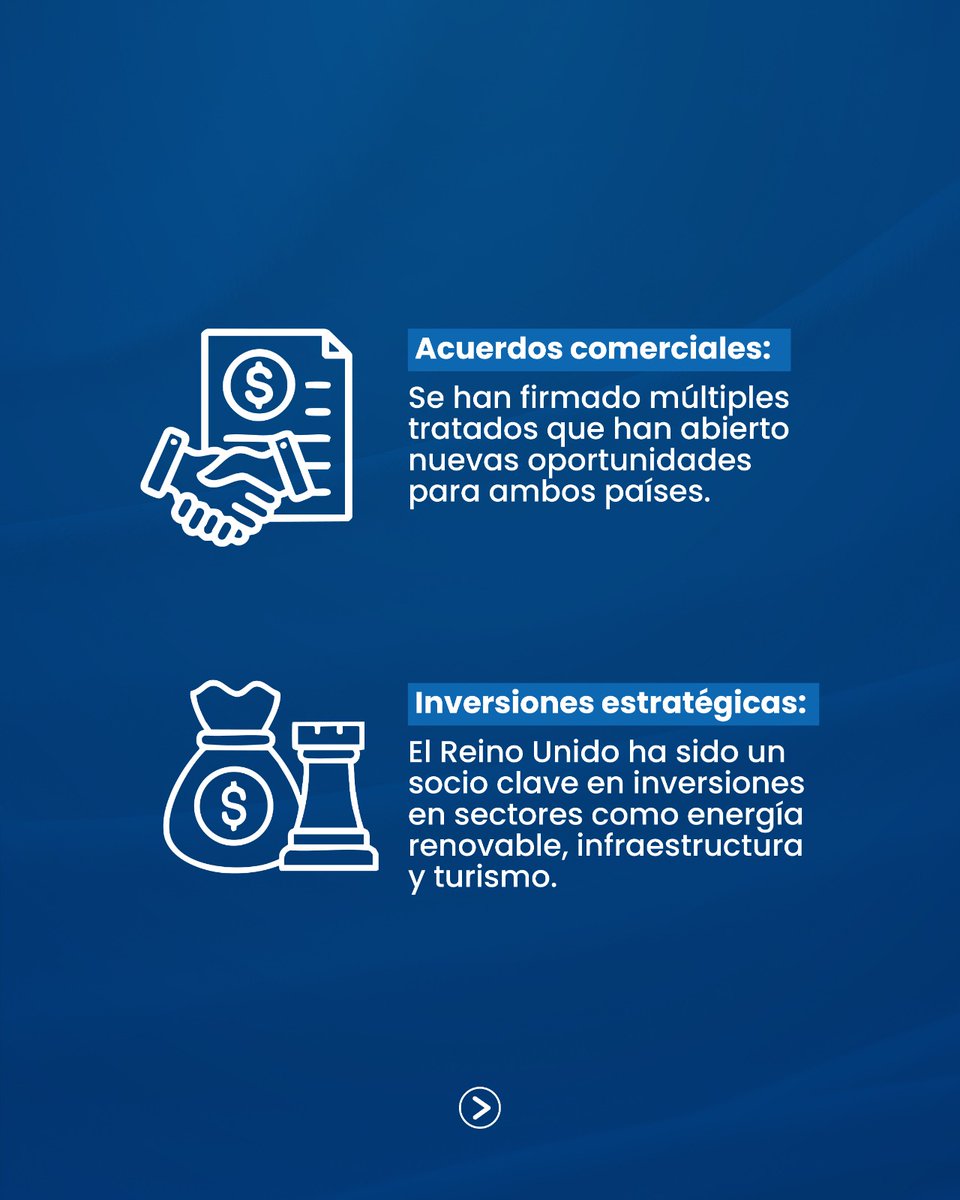 Acuerdos comerciales:

Se han firmado múltiples tratados que han abierto nuevas oportunidades para ambos países.

Inversiones estratégicas:

El Reino Unido ha sido un socio clave en inversiones en sectores como energía renovable, infraestructura y turismo.